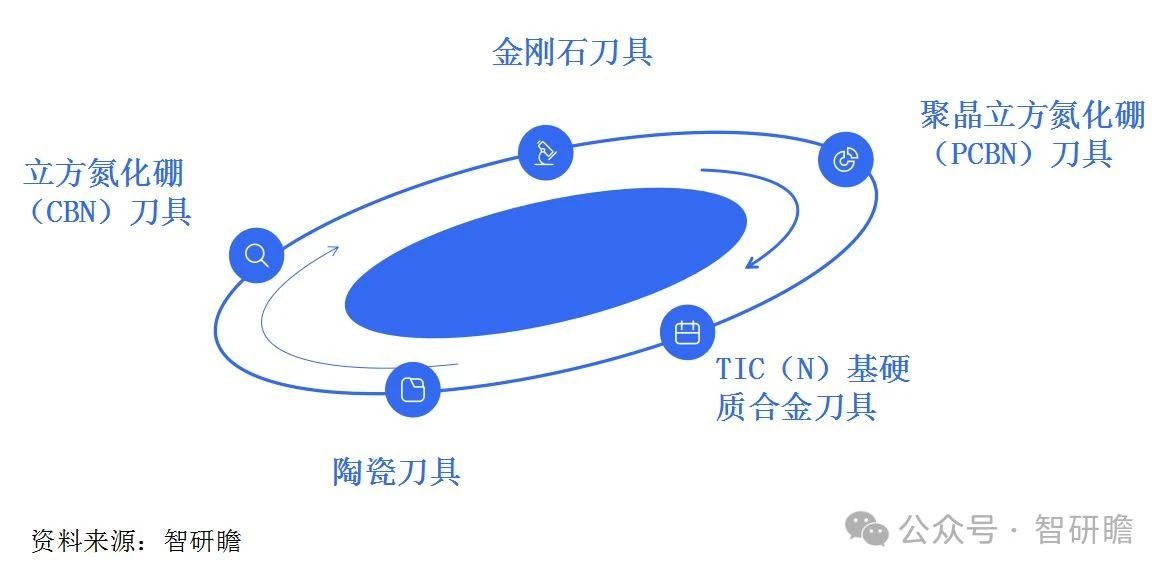 金刚石刀具

聚晶立方氮化硼（PCBN）刀具

立方氮化硼（CBN）刀具

TIC（N）基硬质合金刀具

陶瓷刀具

资料来源：智研瞻

公众号 · 智研瞻